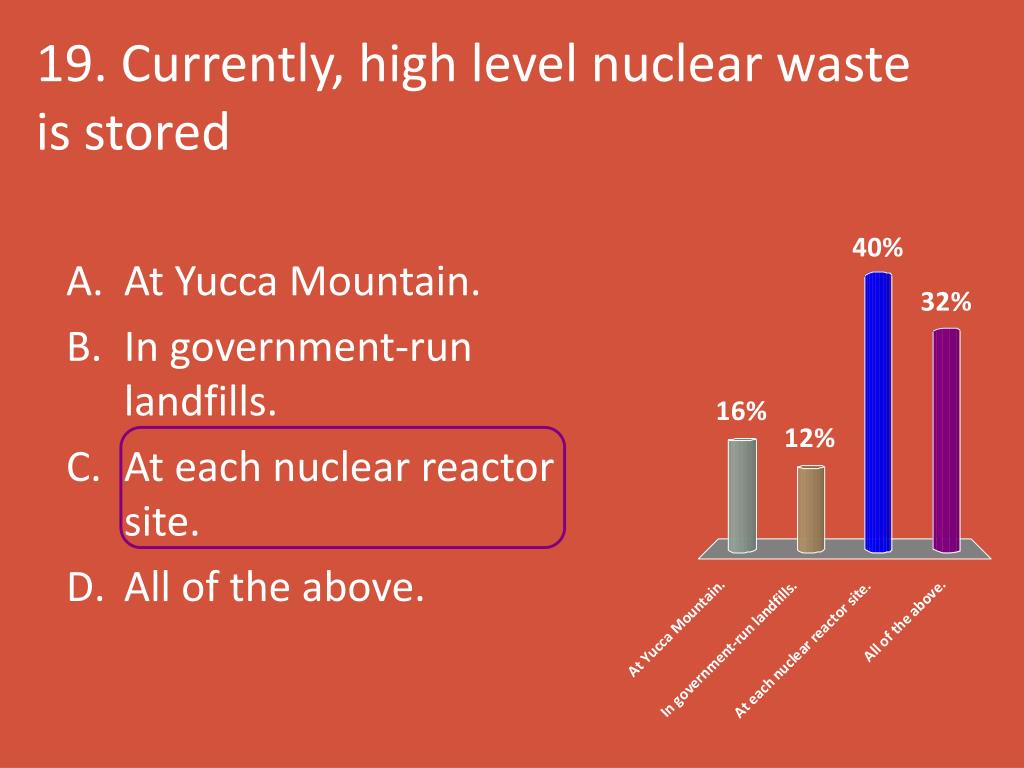 19. Currently, high level nuclear waste is stored

A. At Yucca Mountain.
B. In government-run landfills.
C. At each nuclear reactor site.
D. All of the above.

16%
12%
40%
32%

At Yucca Mountain.
In government-run landfills.
At each nuclear reactor site.
All of the above.